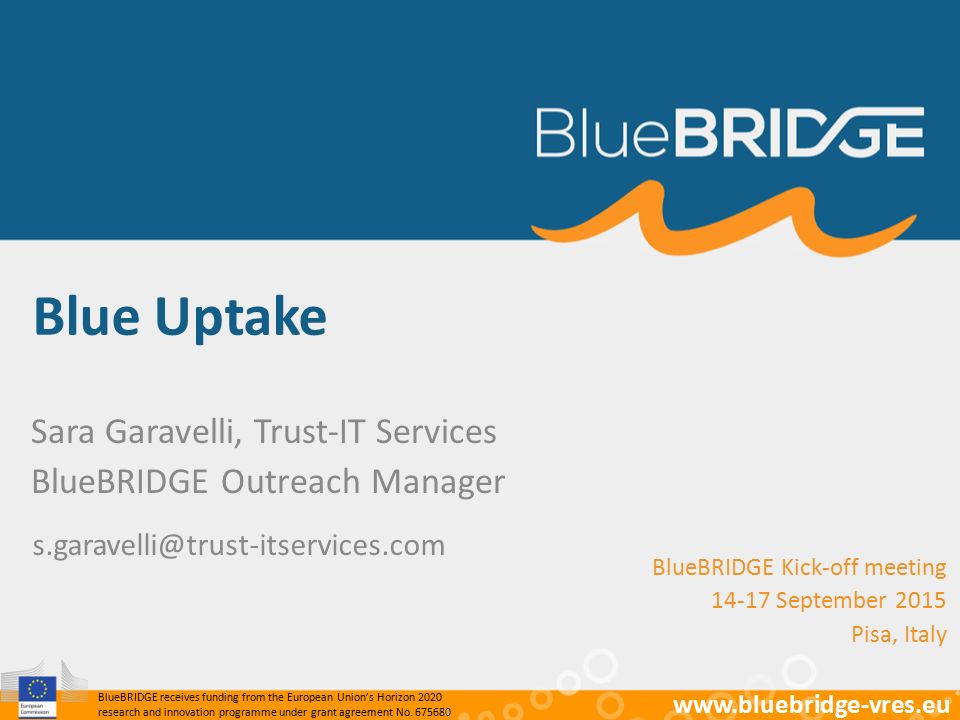 BlueBRIDGE

Blue Uptake

Sara Garavelli, Trust-IT Services
BlueBRIDGE Outreach Manager

s.garavelli@trust-itservices.com

BlueBRIDGE Kick-off meeting
14-17 September 2015
Pisa, Italy

European Commission

BlueBRIDGE receives funding from the European Union's Horizon 2020 research and innovation programme under grant agreement No. 675680

www.bluebridge-vres.eu